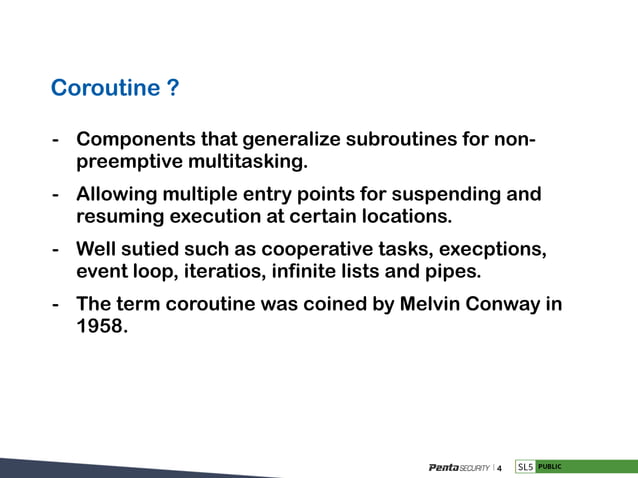 Coroutine ?

- Components that generalize subroutines for non-preemptive multitasking.

- Allowing multiple entry points for suspending and resuming execution at certain locations.

- Well sutied such as cooperative tasks, execptions, event loop, iteratios, infinite lists and pipes.

- The term coroutine was coined by Melvin Conway in 1958.

Penta SECURITY | 4 SL5 PUBLIC